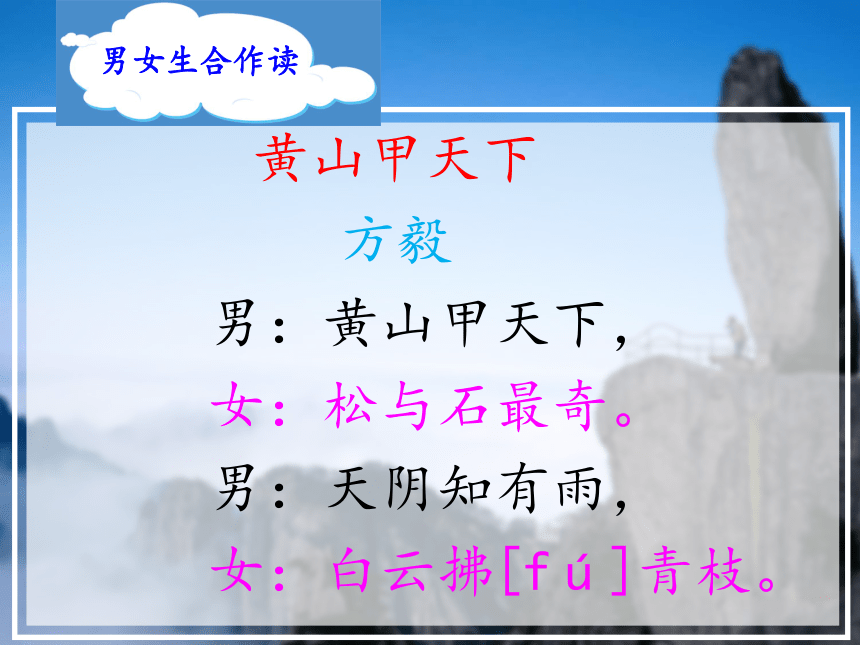 男女生合作读

黄山甲天下

方毅

男：黄山甲天下，

女：松与石最奇。

男：天阴知有雨，

女：白云拂[fú]青枝。